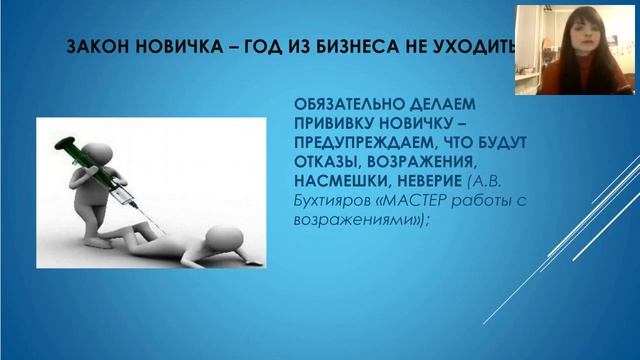 ЗАКОН НОВИЧКА – ГОД ИЗ БИЗНЕСА НЕ УХОДИТЬ

ОБЯЗАТЕЛЬНО ДЕЛАЕМ ПРИВИВКУ НОВИЧКУ – ПРЕДУПРЕЖДАЕМ, ЧТО БУДУТ ОТКАЗЫ, ВОЗРАЖЕНИЯ, НАСМЕШКИ, НЕВЕРИЕ (А.В. Бухтияров «МАСТЕР работы с возражениями»);